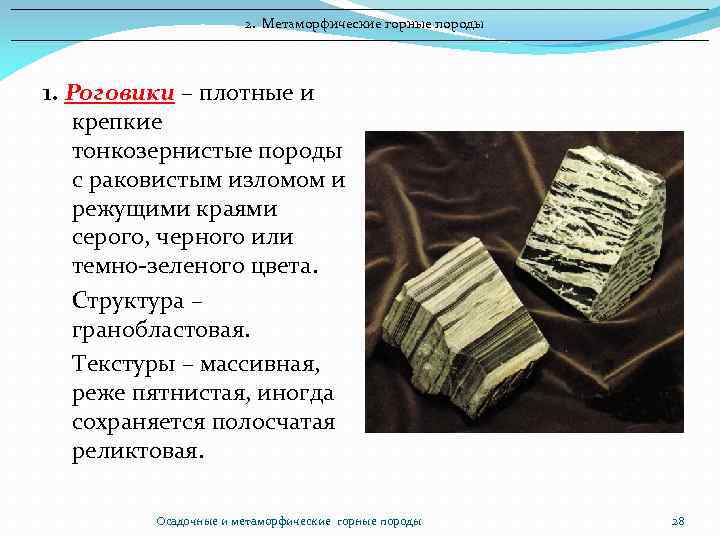 2. Метаморфические горные породы

1. Роговики – плотные и крепкие тонкозернистые породы с раковистым изломом и режущими краями серого, черного или темно-зеленого цвета.

Структура – гранобластовая.

Текстуры – массивная, реже пятнистая, иногда сохраняется полосчатая реликтовая.

Осадочные и метаморфические горные породы

28